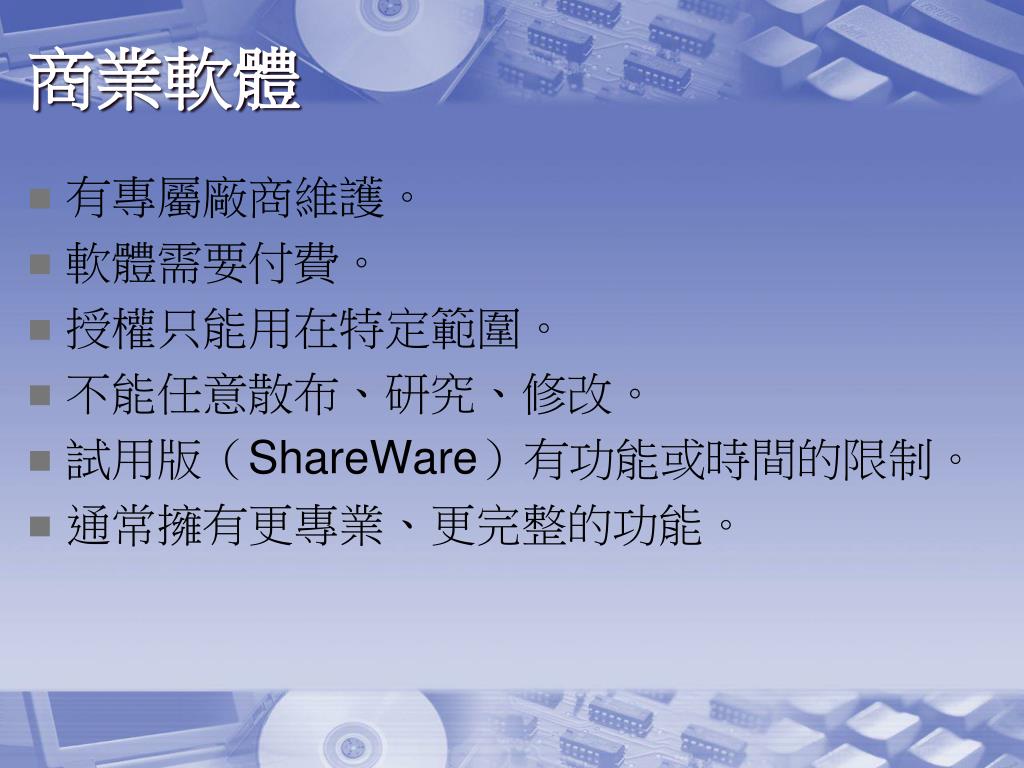 商業軟體

有專屬廠商維護。
軟體需要付費。
授權只能用在特定範圍。
不能任意散布、研究、修改。
試用版（ShareWare）有功能或時間的限制。
通常擁有更專業、更完整的功能。